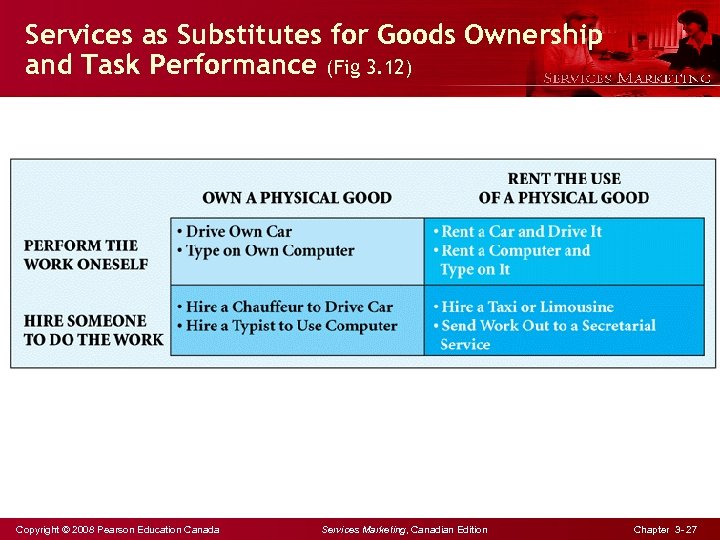 Services as Substitutes for Goods Ownership and Task Performance (Fig 3.12)

SERVICES MARKETING

| | OWN A PHYSICAL GOOD | RENT THE USE OF A PHYSICAL GOOD |
|---|---|---|
| PERFORM THE WORK ONESELF | • Drive Own Car • Type on Own Computer | • Rent a Car and Drive It • Rent a Computer and Type on It |
| HIRE SOMEONE TO DO THE WORK | • Hire a Chauffeur to Drive Car • Hire a Typist to Use Computer | • Hire a Taxi or Limousine • Send Work Out to a Secretarial Service |

Copyright © 2008 Pearson Education Canada

Services Marketing, Canadian Edition

Chapter 3- 27